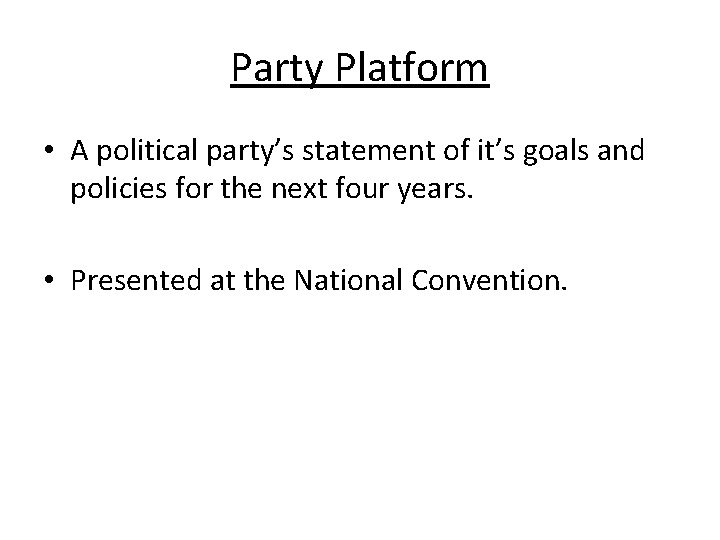 Party Platform

• A political party’s statement of it’s goals and policies for the next four years.

• Presented at the National Convention.